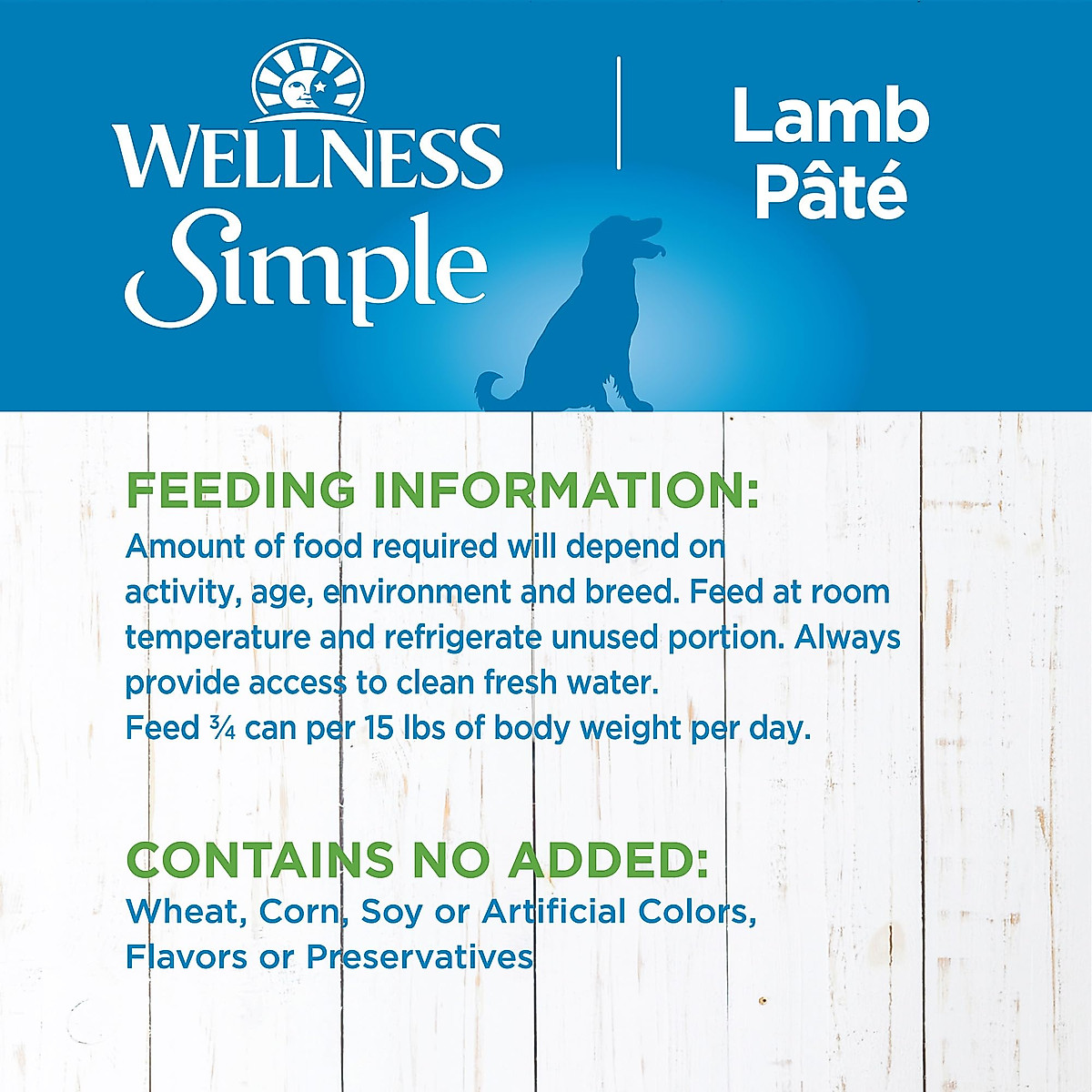 WELLNESS
Simple

Lamb Pâté

FEEDING INFORMATION:
Amount of food required will depend on activity, age, environment and breed. Feed at room temperature and refrigerate unused portion. Always provide access to clean fresh water.
Feed ¾ can per 15 lbs of body weight per day.

CONTAINS NO ADDED:
Wheat, Corn, Soy or Artificial Colors, Flavors or Preservatives